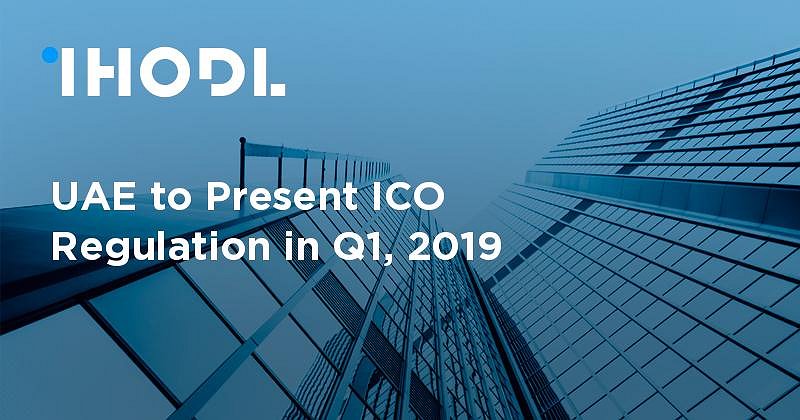 IHODL

UAE to Present ICO Regulation in Q1, 2019